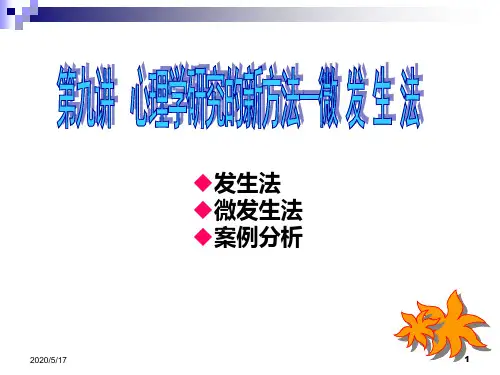 第九讲 心理学研究的新方法—微 发 生 法

◆发生法
◆微发生法
◆案例分析

2020/5/17

1